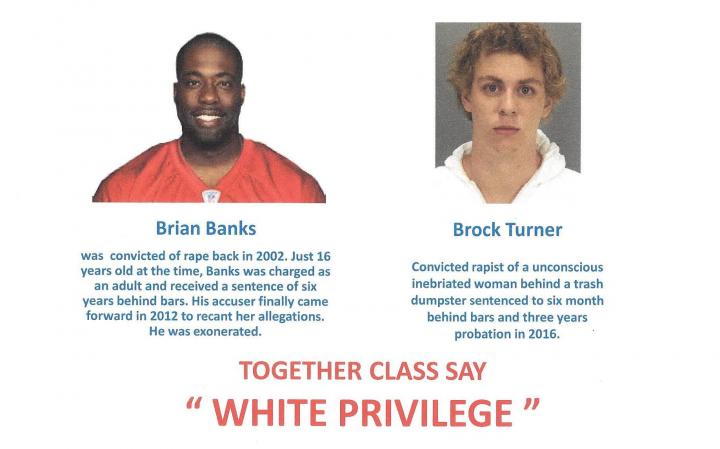 Brian Banks

was convicted of rape back in 2002. Just 16 years old at the time, Banks was charged as an adult and received a sentence of six years behind bars. His accuser finally came forward in 2012 to recant her allegations. He was exonerated.

Brock Turner

Convicted rapist of a unconscious inebriated woman behind a trash dumpster sentenced to six month behind bars and three years probation in 2016.

TOGETHER CLASS SAY

" WHITE PRIVILEGE "